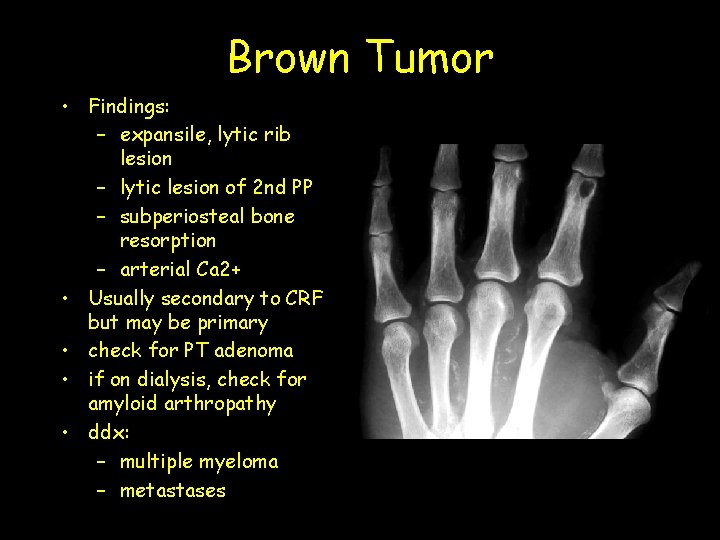 Brown Tumor

• Findings:
  – expansile, lytic rib lesion
  – lytic lesion of 2nd PP
  – subperiosteal bone resorption
  – arterial Ca2+
• Usually secondary to CRF but may be primary
• check for PT adenoma
• if on dialysis, check for amyloid arthropathy
• ddx:
  – multiple myeloma
  – metastases